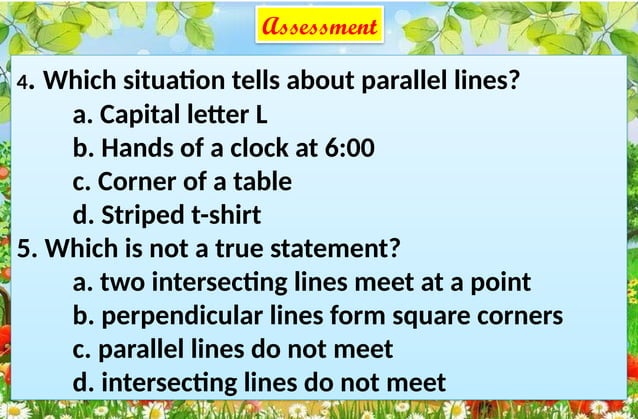 Assessment

4. Which situation tells about parallel lines?
a. Capital letter L
b. Hands of a clock at 6:00
c. Corner of a table
d. Striped t-shirt

5. Which is not a true statement?
a. two intersecting lines meet at a point
b. perpendicular lines form square corners
c. parallel lines do not meet
d. intersecting lines do not meet